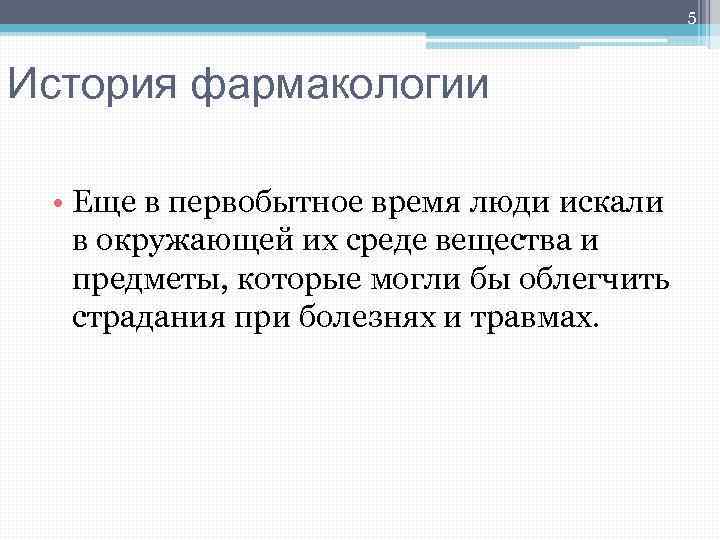 5

История фармакологии

• Еще в первобытное время люди искали в окружающей их среде вещества и предметы, которые могли бы облегчить страдания при болезнях и травмах.